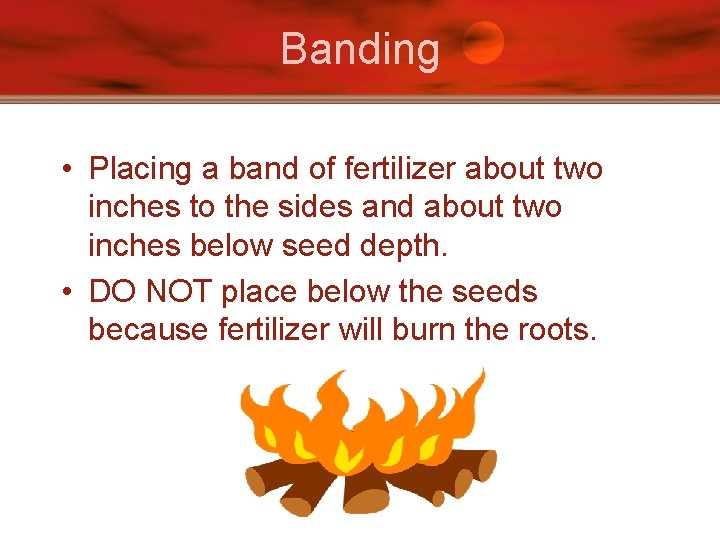 Banding

• Placing a band of fertilizer about two inches to the sides and about two inches below seed depth.
• DO NOT place below the seeds because fertilizer will burn the roots.